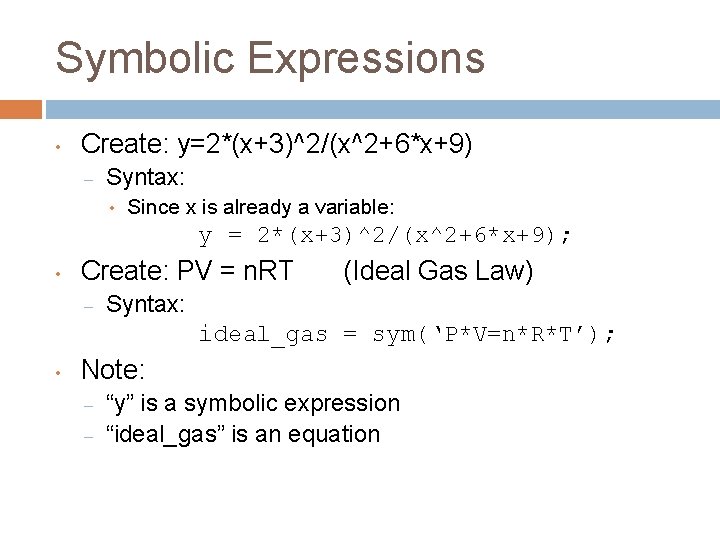 Symbolic Expressions

• Create: y=2*(x+3)^2/(x^2+6*x+9)
– Syntax:
• Since x is already a variable:
y = 2*(x+3)^2/(x^2+6*x+9);

• Create: PV = nRT (Ideal Gas Law)
– Syntax:
ideal_gas = sym('P*V=n*R*T');

• Note:
– "y" is a symbolic expression
– "ideal_gas" is an equation